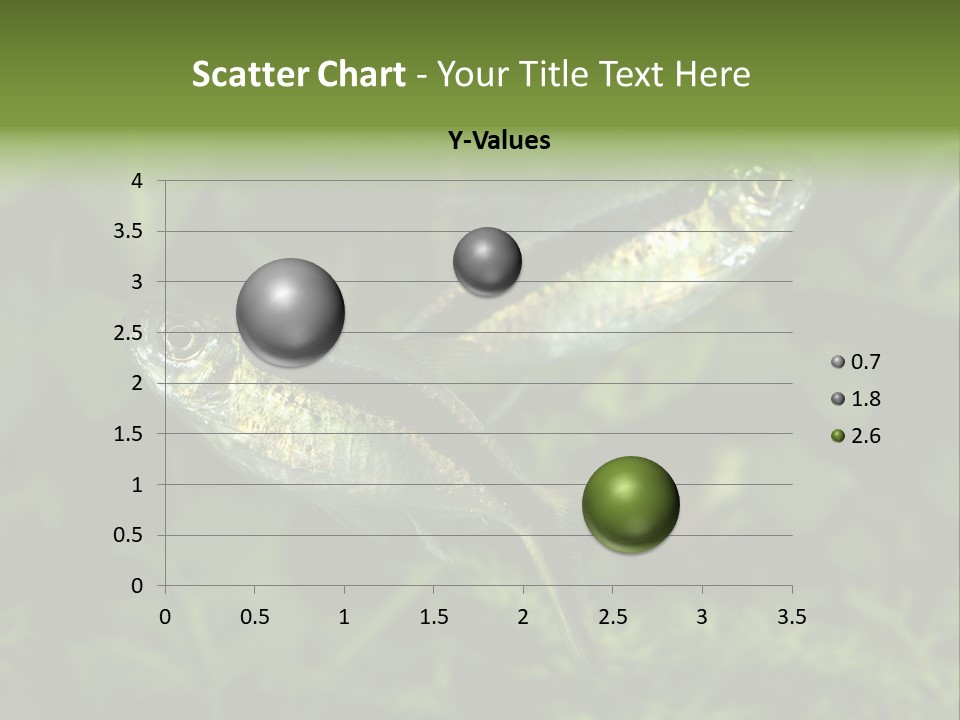 Scatter Chart - Your Title Text Here

Y-Values

4
3.5
3
2.5
2
1.5
1
0.5
0

0 0.5 1 1.5 2 2.5 3 3.5

0.7
1.8
2.6